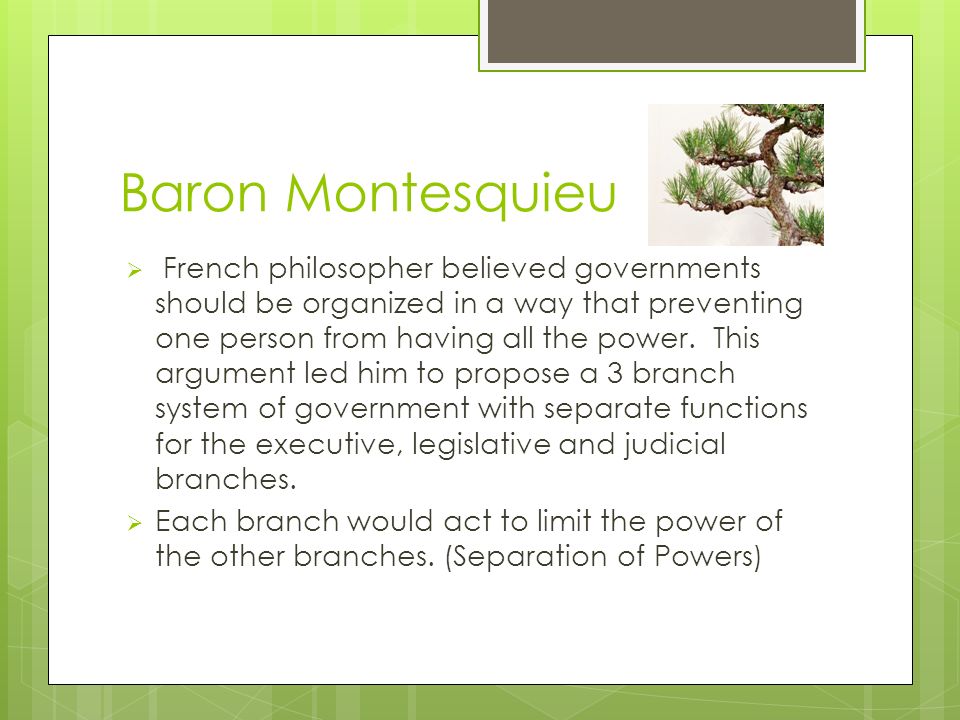 Baron Montesquieu

➢ French philosopher believed governments should be organized in a way that preventing one person from having all the power. This argument led him to propose a 3 branch system of government with separate functions for the executive, legislative and judicial branches.

➢ Each branch would act to limit the power of the other branches. (Separation of Powers)